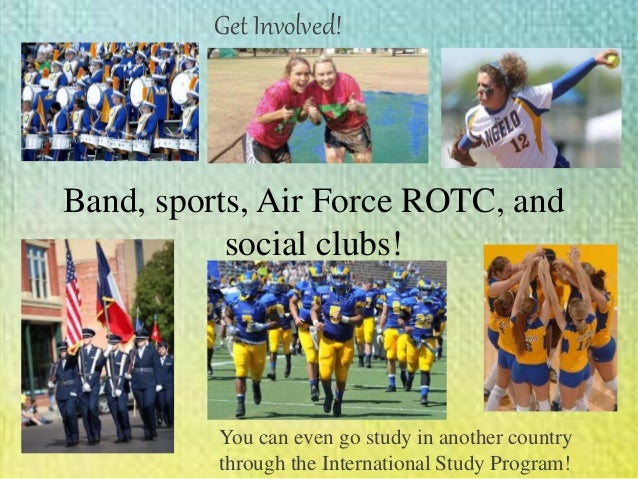 Get Involved!

ANGELO 12

Band, sports, Air Force ROTC, and social clubs!

You can even go study in another country through the International Study Program!